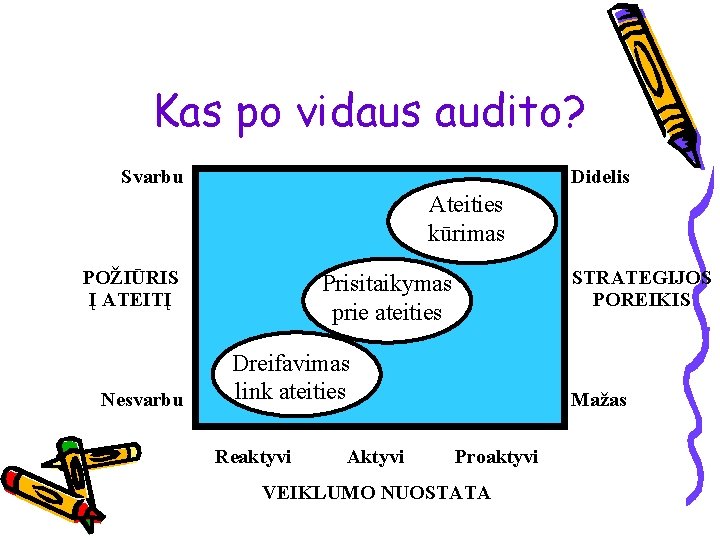 Kas po vidaus audito?

Svarbu

POŽIŪRIS Į ATEITĮ

Nesvarbu

Ateities kūrimas

Prisitaikymas prie ateities

Dreifavimas link ateities

Didelis

STRATEGIJOS POREIKIS

Mažas

Reaktyvi

Aktyvi

Proaktyvi

VEIKLUMO NUOSTATA